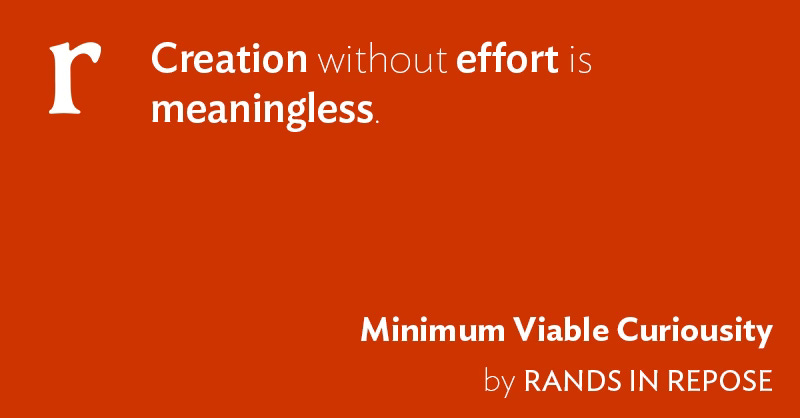 r

Creation without effort is meaningless.

Minimum Viable Curiousity

by RANDS IN REPOSE